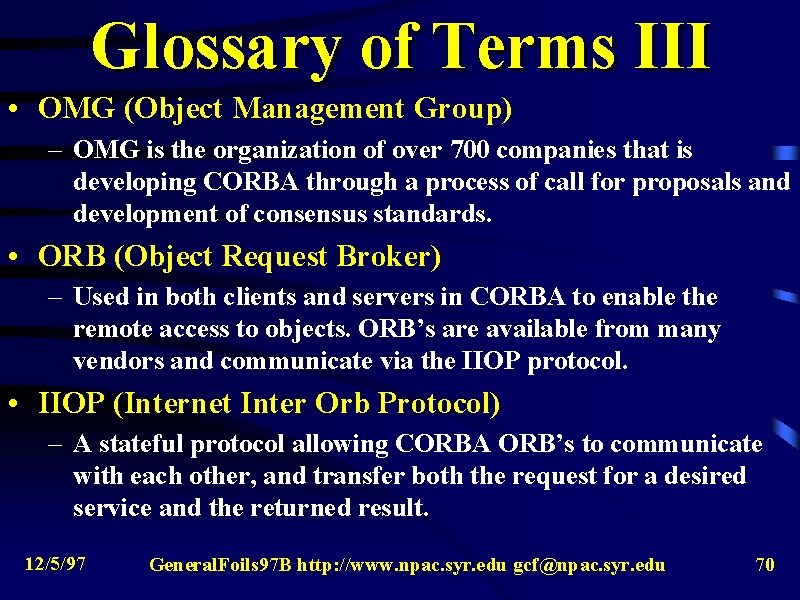 Glossary of Terms III

• OMG (Object Management Group)
– OMG is the organization of over 700 companies that is developing CORBA through a process of call for proposals and development of consensus standards.

• ORB (Object Request Broker)
– Used in both clients and servers in CORBA to enable the remote access to objects. ORB's are available from many vendors and communicate via the IIOP protocol.

• IIOP (Internet Inter Orb Protocol)
– A stateful protocol allowing CORBA ORB's to communicate with each other, and transfer both the request for a desired service and the returned result.

12/5/97 GeneralFoils97B http://www.npac.syr.edu gcf@npac.syr.edu 70